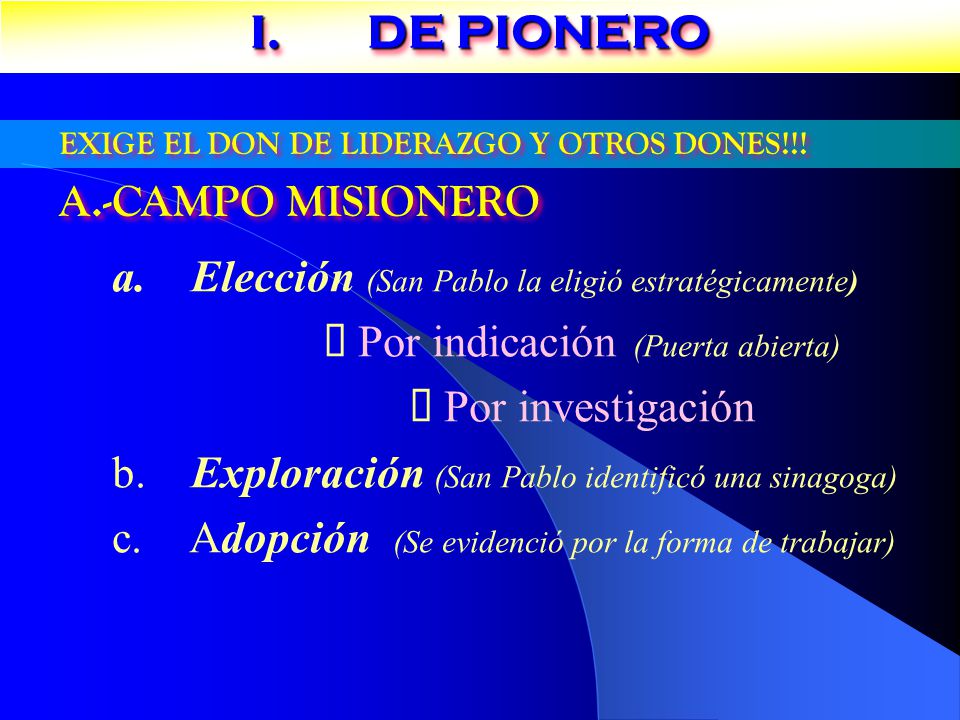 I. DE PIONERO

EXIGE EL DON DE LIDERAZGO Y OTROS DONES!!!

A.-CAMPO MISIONERO

a. Elección (San Pablo la eligió estratégicamente)

 Por indicación (Puerta abierta)

 Por investigación

b. Exploración (San Pablo identificó una sinagoga)

c. Adopción (Se evidenció por la forma de trabajar)